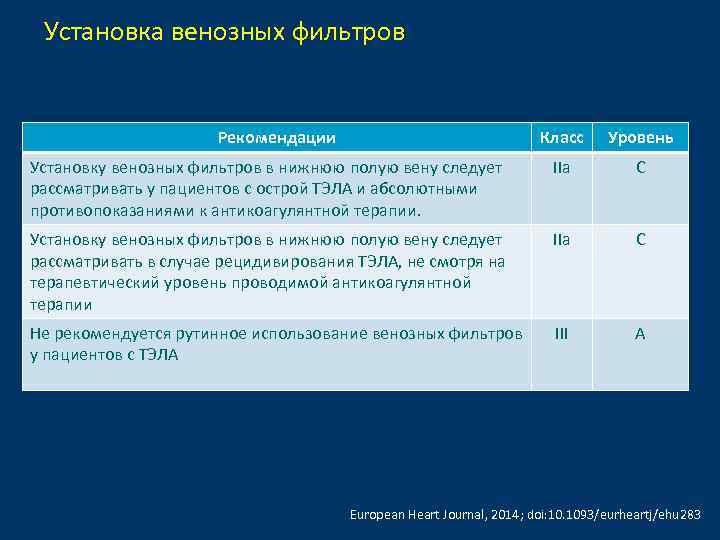 Установка венозных фильтров

| Рекомендации | Класс | Уровень |
|---|---|---|
| Установку венозных фильтров в нижнюю полую вену следует рассматривать у пациентов с острой ТЭЛА и абсолютными противопоказаниями к антикоагулянтной терапии. | IIa | C |
| Установку венозных фильтров в нижнюю полую вену следует рассматривать в случае рецидивирования ТЭЛА, не смотря на терапевтический уровень проводимой антикоагулянтной терапии | IIa | C |
| Не рекомендуется рутинное использование венозных фильтров у пациентов с ТЭЛА | III | A |

European Heart Journal, 2014; doi:10.1093/eurheartj/ehu283